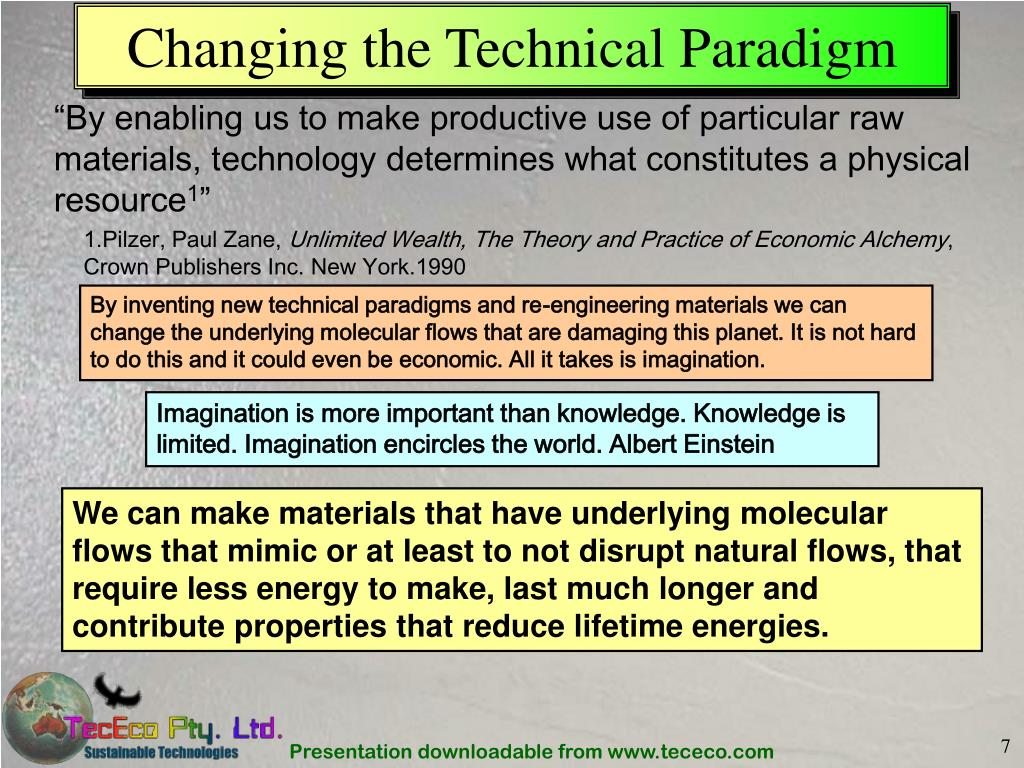 Changing the Technical Paradigm

“By enabling us to make productive use of particular raw materials, technology determines what constitutes a physical resource$^1$”

1.Pilzer, Paul Zane, Unlimited Wealth, The Theory and Practice of Economic Alchemy, Crown Publishers Inc. New York.1990

By inventing new technical paradigms and re-engineering materials we can change the underlying molecular flows that are damaging this planet. It is not hard to do this and it could even be economic. All it takes is imagination.

Imagination is more important than knowledge. Knowledge is limited. Imagination encircles the world. Albert Einstein

We can make materials that have underlying molecular flows that mimic or at least to not disrupt natural flows, that require less energy to make, last much longer and contribute properties that reduce lifetime energies.

TecEco Pty. Ltd.
Sustainable Technologies

Presentation downloadable from www.tececo.com

7